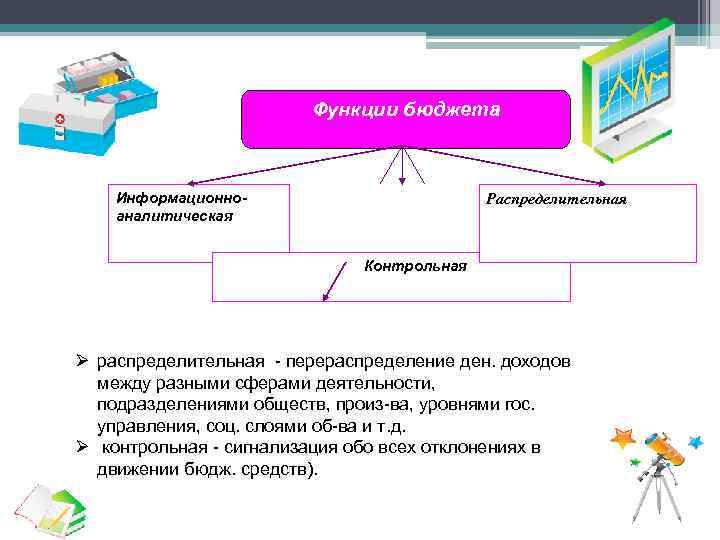 Функции бюджета

Информационно-аналитическая

Распределительная

Контрольная

➢ распределительная - перераспределение ден. доходов между разными сферами деятельности, подразделениями обществ, произ-ва, уровнями гос. управления, соц. слоями об-ва и т.д.
➢ контрольная - сигнализация обо всех отклонениях в движении бюдж. средств).